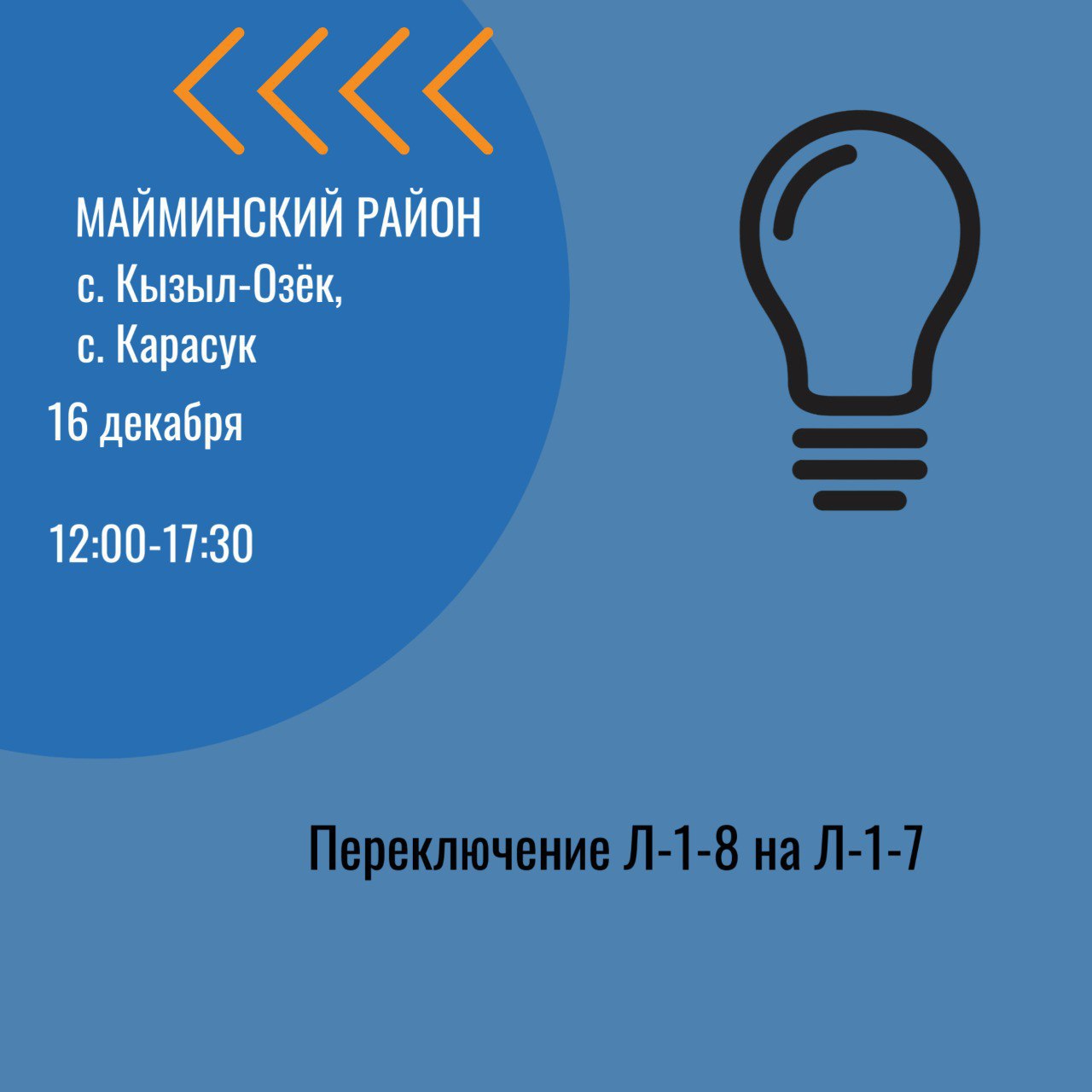 МАЙМИНСКИЙ РАЙОН
с. Кызыл-Озёк,
с. Карасук

16 декабря

12:00-17:30

Переключение Л-1-8 на Л-1-7